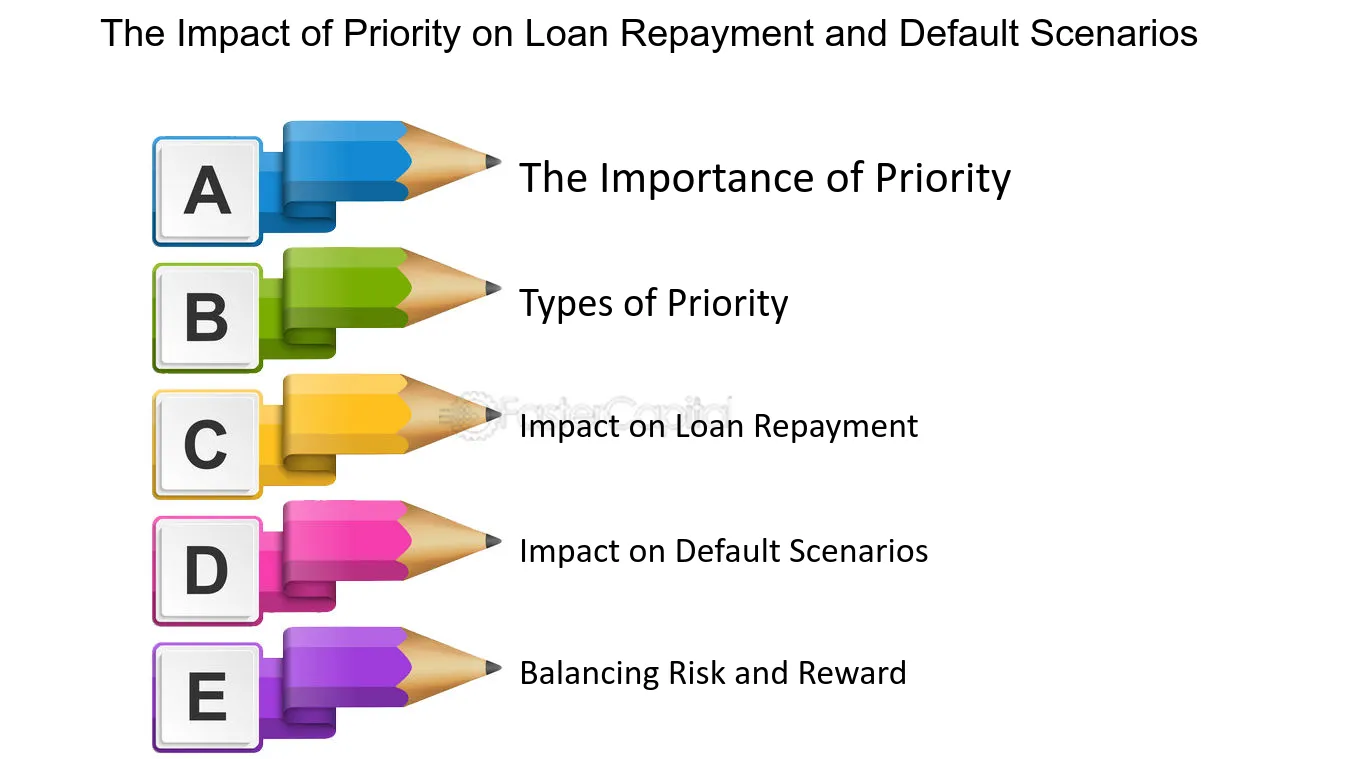 The Impact of Priority on Loan Repayment and Default Scenarios

A
The Importance of Priority

B
Types of Priority

C
Impact on Loan Repayment

D
Impact on Default Scenarios

E
Balancing Risk and Reward

FasterCapital